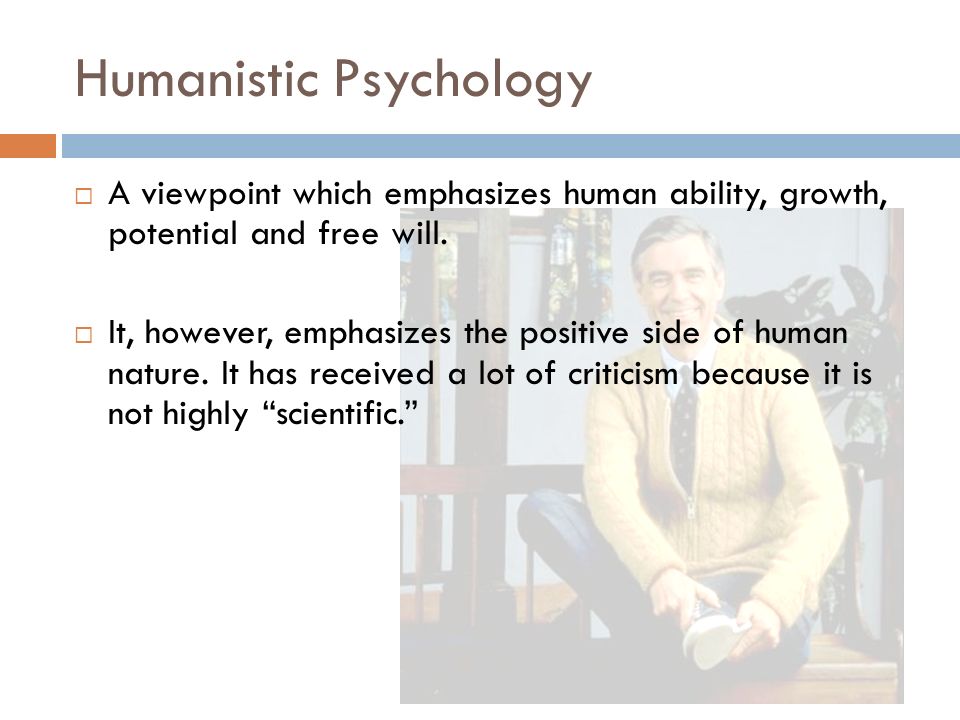 Humanistic Psychology

□ A viewpoint which emphasizes human ability, growth, potential and free will.

□ It, however, emphasizes the positive side of human nature. It has received a lot of criticism because it is not highly “scientific.”